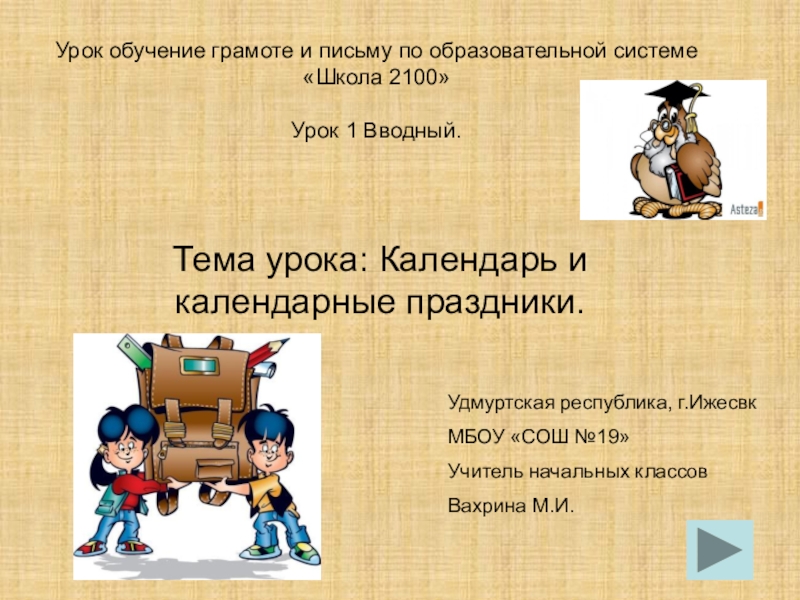 Урок обучение грамоте и письму по образовательной системе «Школа 2100»

Урок 1 Вводный.

Asteza

Тема урока: Календарь и календарные праздники.

Удмуртская республика, г.Ижесвк
МБОУ «СОШ №19»
Учитель начальных классов
Вахрина М.И.